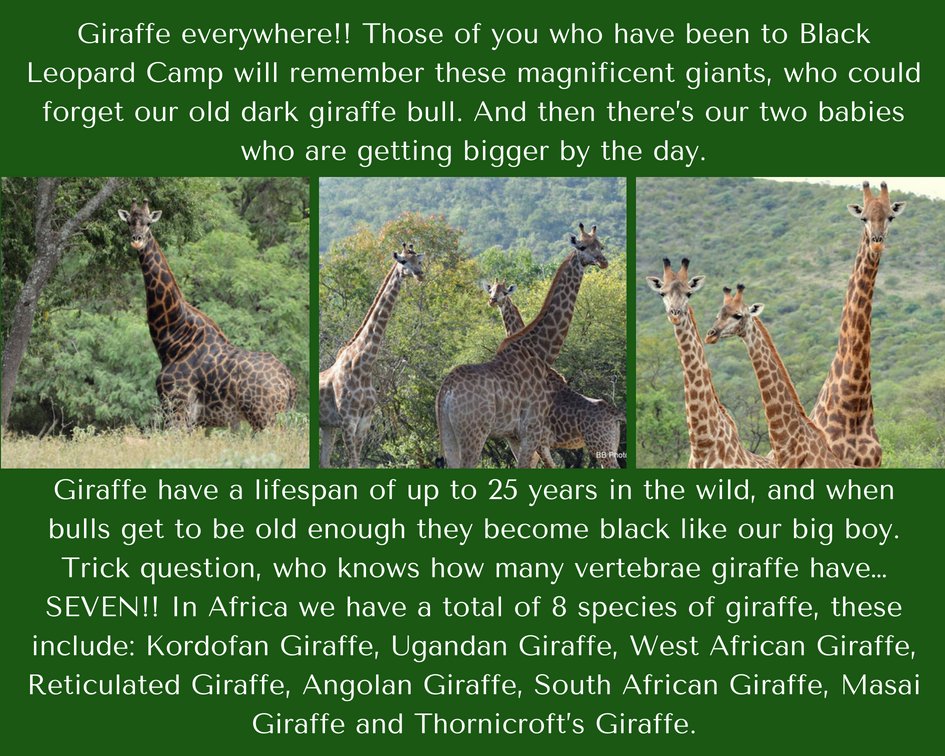 Giraffe everywhere!! Those of you who have been to Black Leopard Camp will remember these magnificent giants, who could forget our old dark giraffe bull. And then there's our two babies who are getting bigger by the day.

BB Photo

Giraffe have a lifespan of up to 25 years in the wild, and when bulls get to be old enough they become black like our big boy. Trick question, who knows how many vertebrae giraffe have... SEVEN!! In Africa we have a total of 8 species of giraffe, these include: Kordofan Giraffe, Ugandan Giraffe, West African Giraffe, Reticulated Giraffe, Angolan Giraffe, South African Giraffe, Masai Giraffe and Thornicroft's Giraffe.